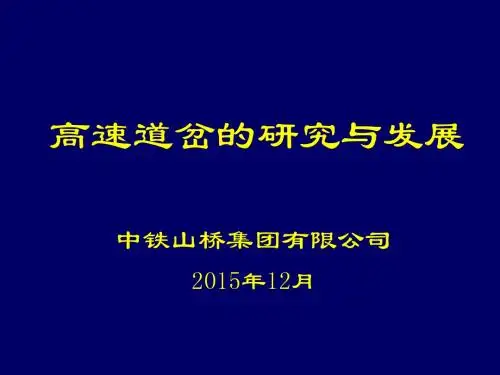 高速道岔的研究与发展

中铁山桥集团有限公司

2015年12月